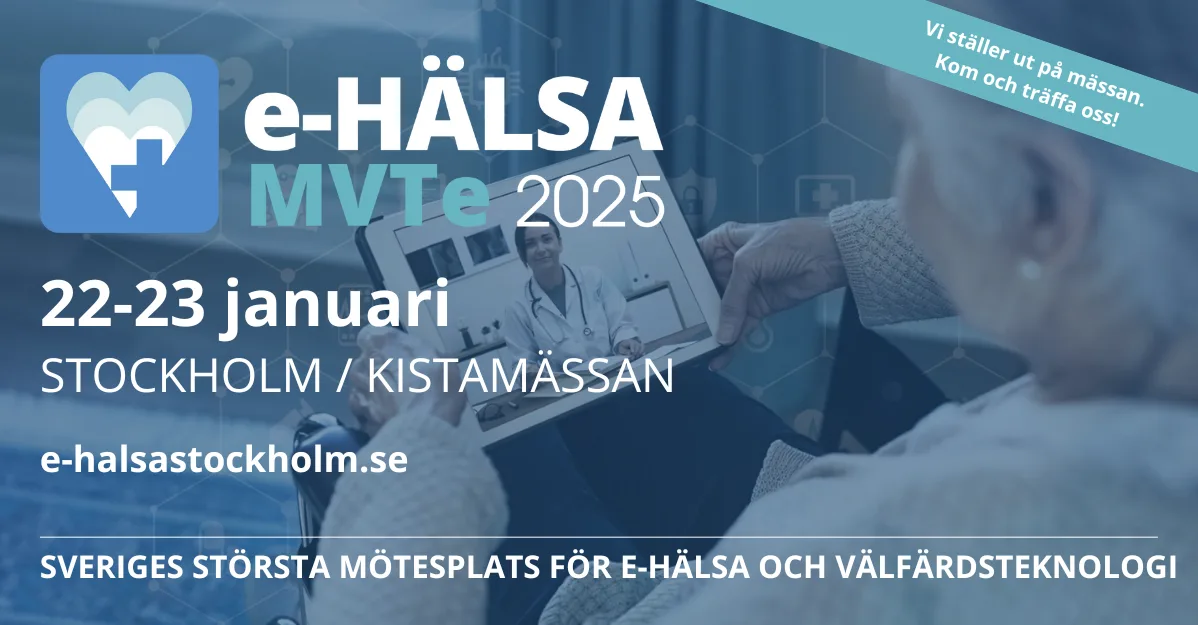 Vi ställer ut på mässan. Kom och träffa oss!

e-HÄLSA
MVTe 2025

22-23 januari
STOCKHOLM / KISTAMÄSSAN

e-halsastockholm.se

SVERIGES STÖRSTA MÖTESPLATS FÖR E-HÄLSA OCH VÄLFÄRDSTEKNOLOGI